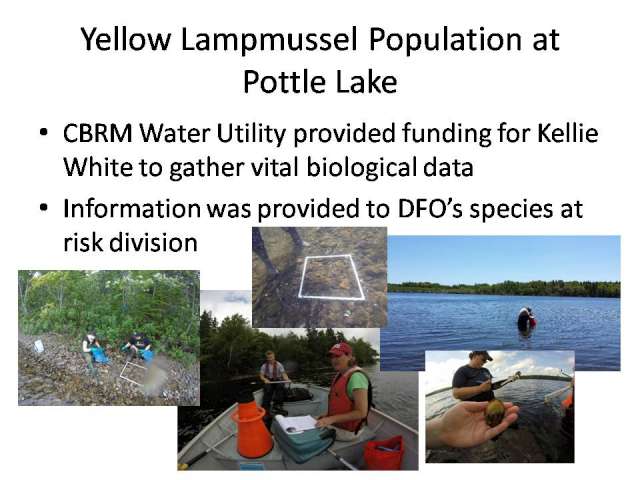 Yellow Lampmussel Population at Pottle Lake

• CBRM Water Utility provided funding for Kellie White to gather vital biological data

• Information was provided to DFO's species at risk division